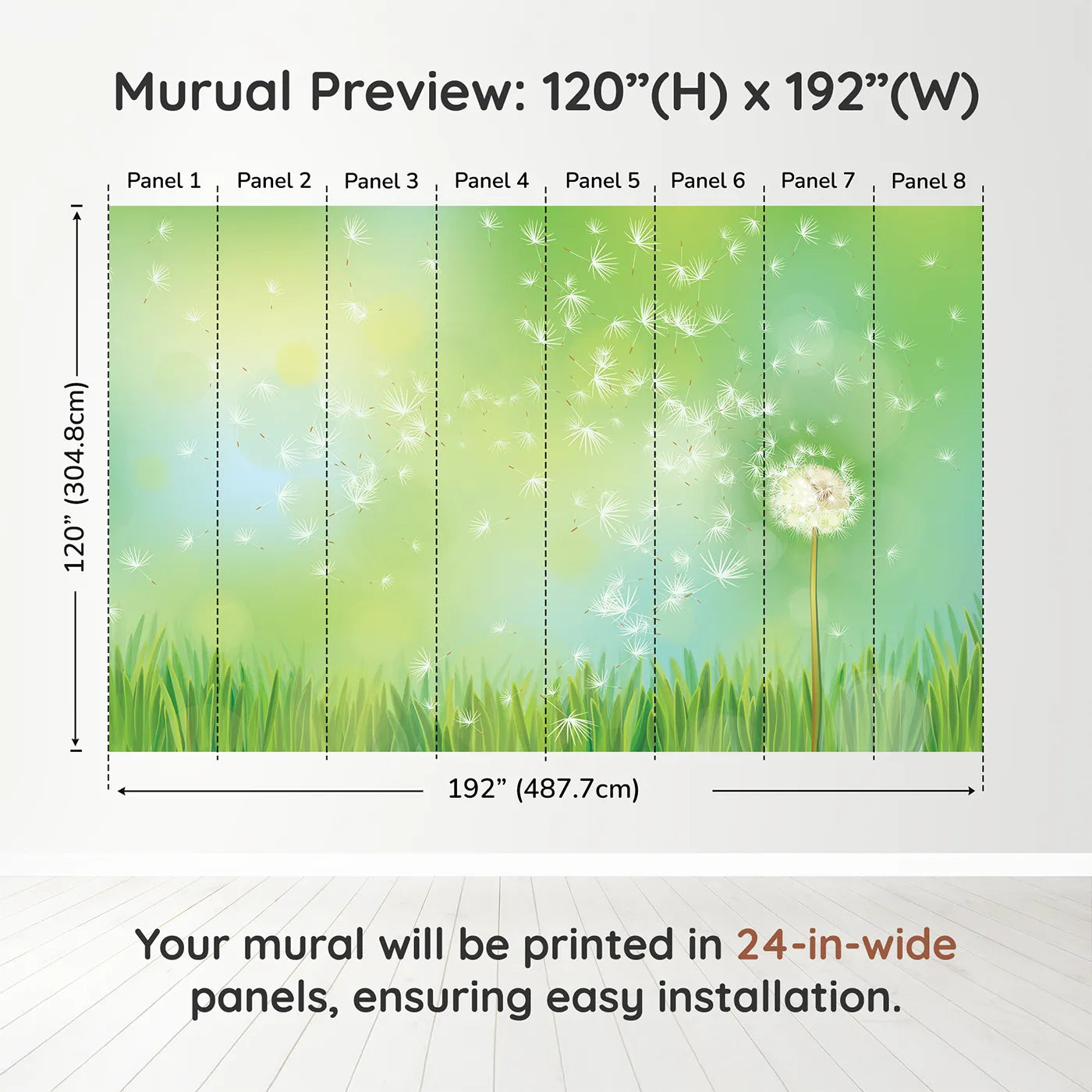 Murual Preview: 120”(H) x 192”(W)

Panel 1 Panel 2 Panel 3 Panel 4 Panel 5 Panel 6 Panel 7 Panel 8

120” (304.8cm)

192” (487.7cm)

Your mural will be printed in 24-in-wide panels, ensuring easy installation.